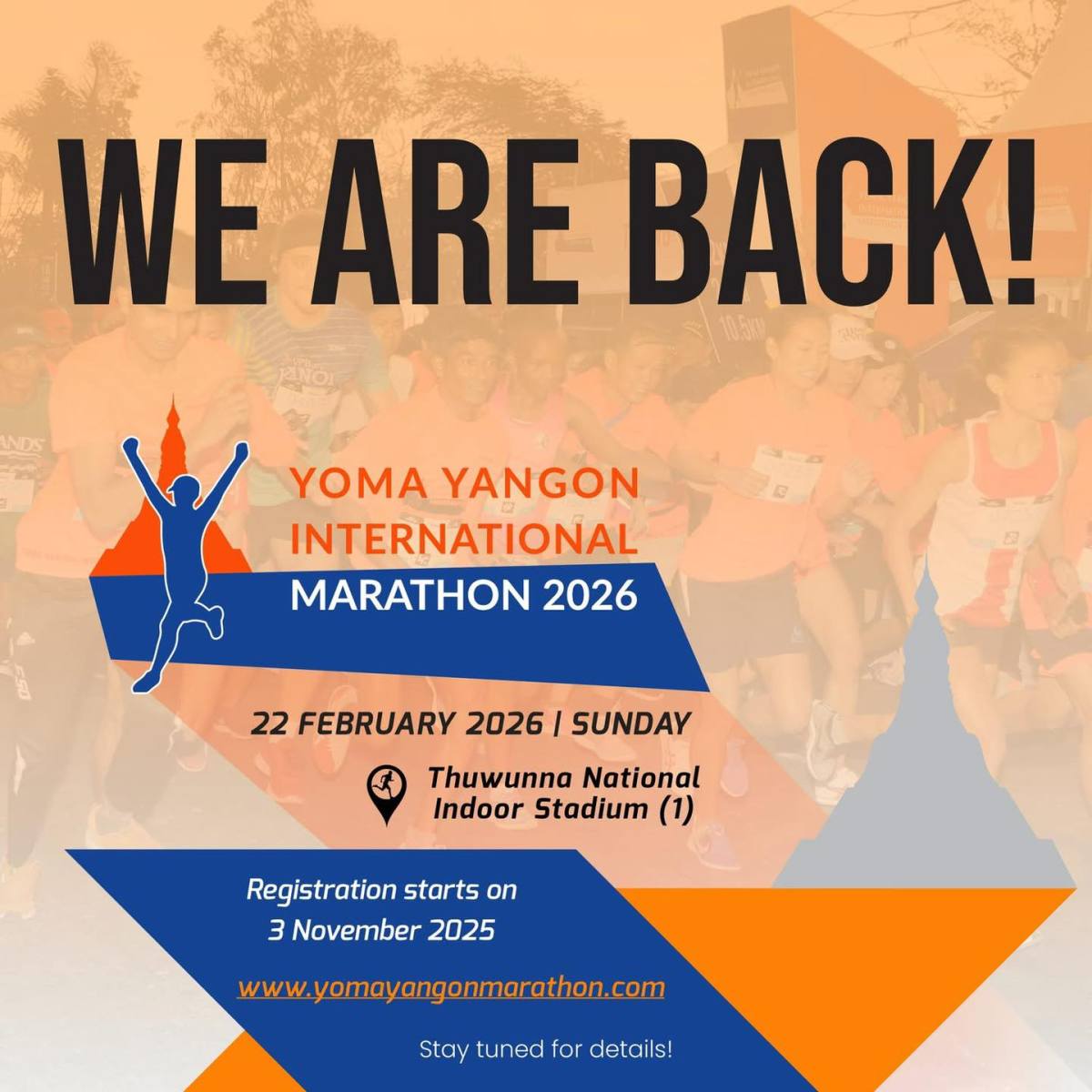 WE ARE BACK!

YOMA YANGON INTERNATIONAL MARATHON 2026

22 FEBRUARY 2026 | SUNDAY

Thuwunna National Indoor Stadium (1)

Registration starts on 3 November 2025

www.yomayangonmarathon.com

Stay tuned for details!